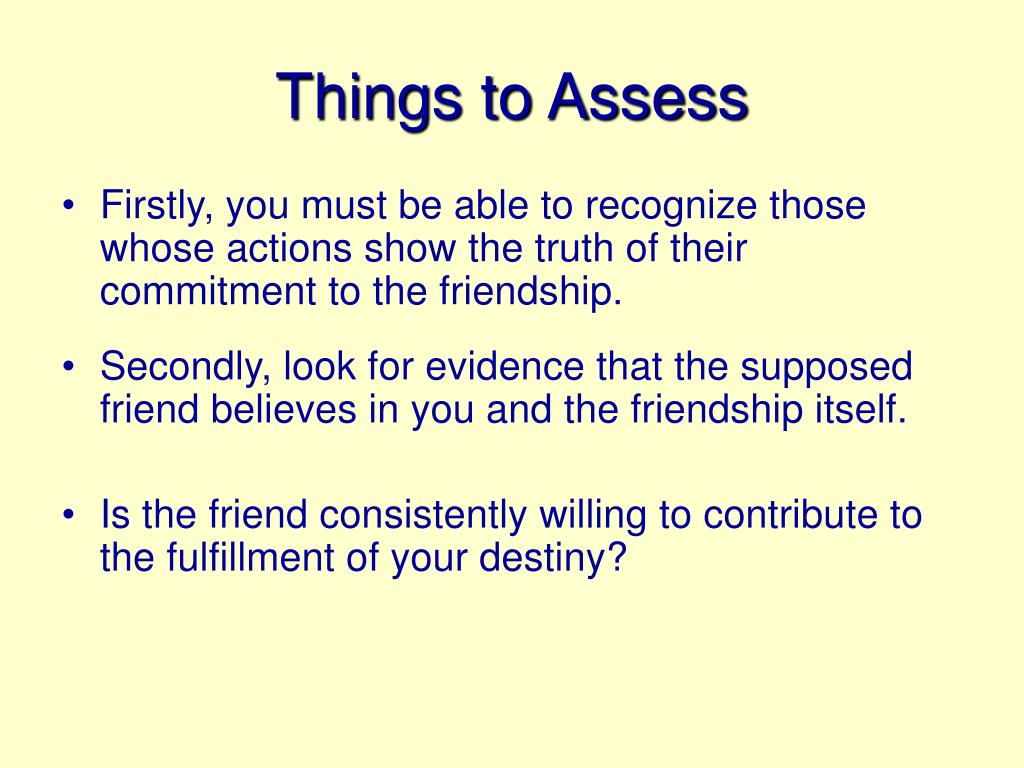 Things to Assess

• Firstly, you must be able to recognize those whose actions show the truth of their commitment to the friendship.

• Secondly, look for evidence that the supposed friend believes in you and the friendship itself.

• Is the friend consistently willing to contribute to the fulfillment of your destiny?